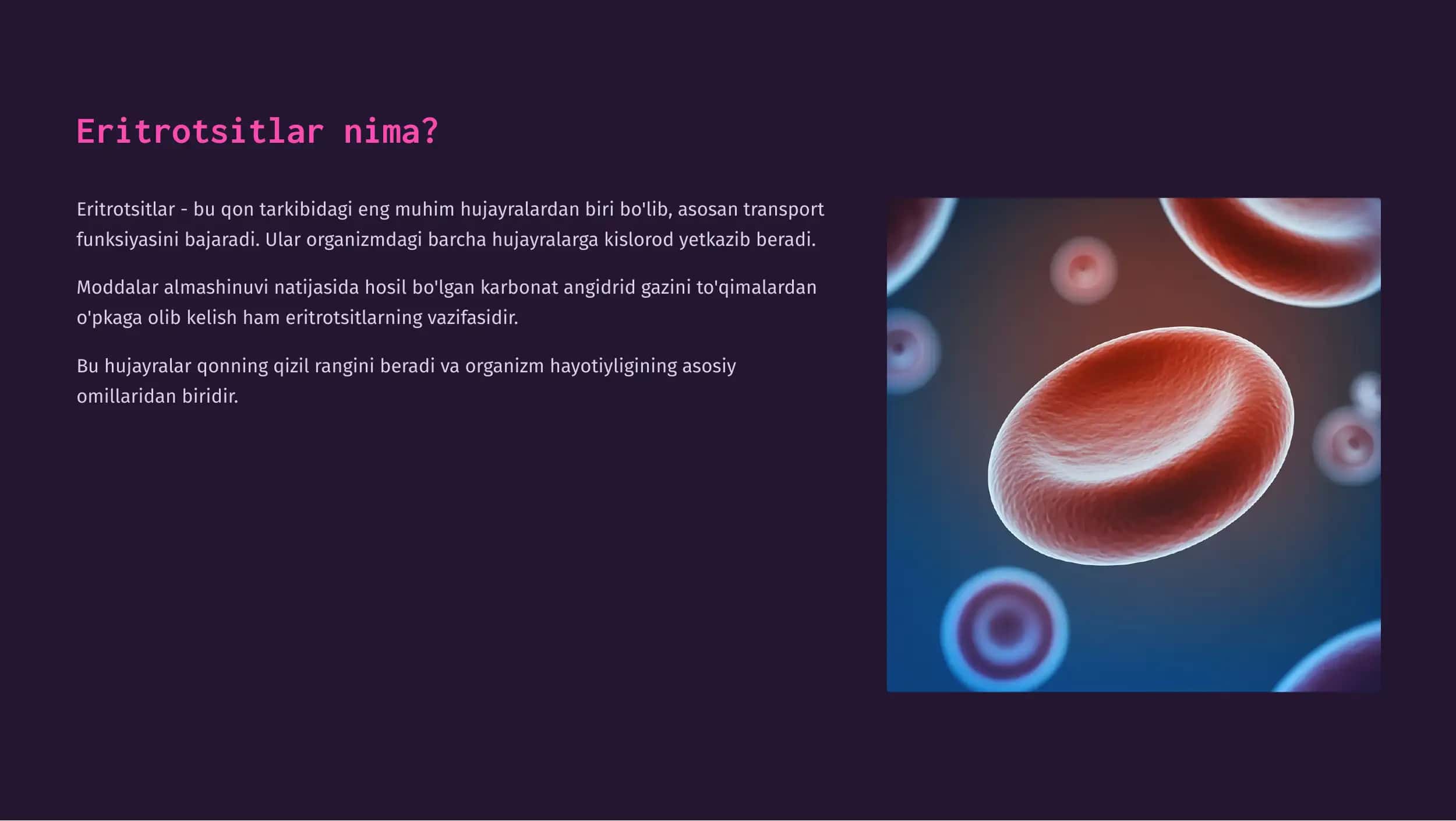 Eritrotsitlar nima?

Eritrotsitlar - bu qon tarkibidagi eng muhim hujayralardan biri bo'lib, asosan transport funksiyasini bajaradi. Ular organizmdagi barcha hujayralarga kislorod yetkazib beradi.

Moddalar almashinuvi natijasida hosil bo'lgan karbonat angidrid gazini to'qimalardan o'pkaga olib kelish ham eritrotsitlarning vazifasidir.

Bu hujayralar qonning qizil rangini beradi va organizm hayotiyligining asosiy omillaridan biridir.